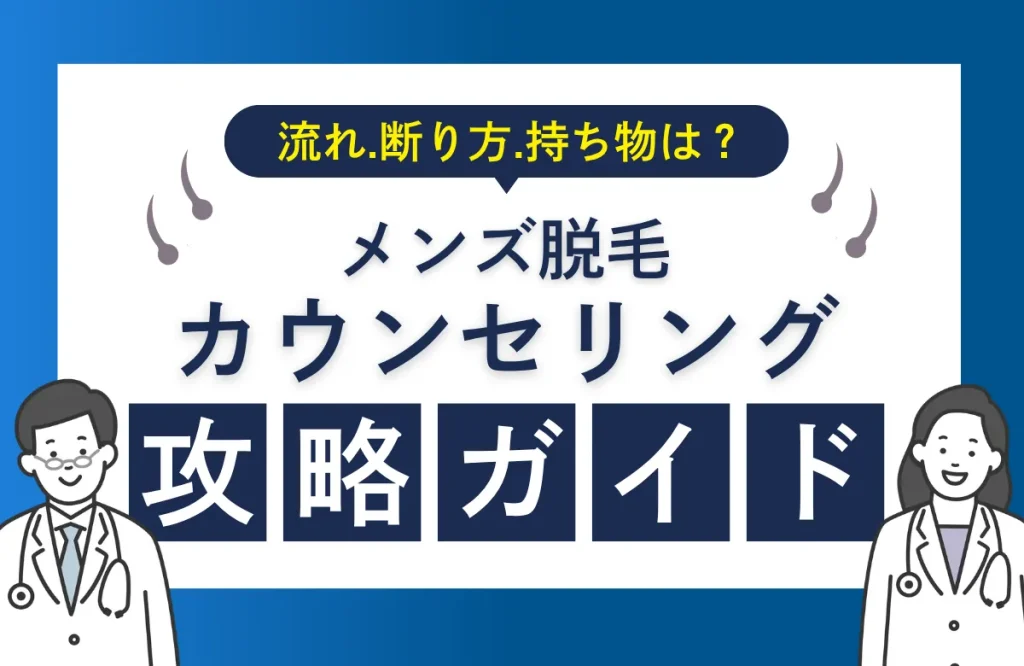 流れ.断り方.持ち物は？

メンズ脱毛
カウンセリング
攻略ガイド